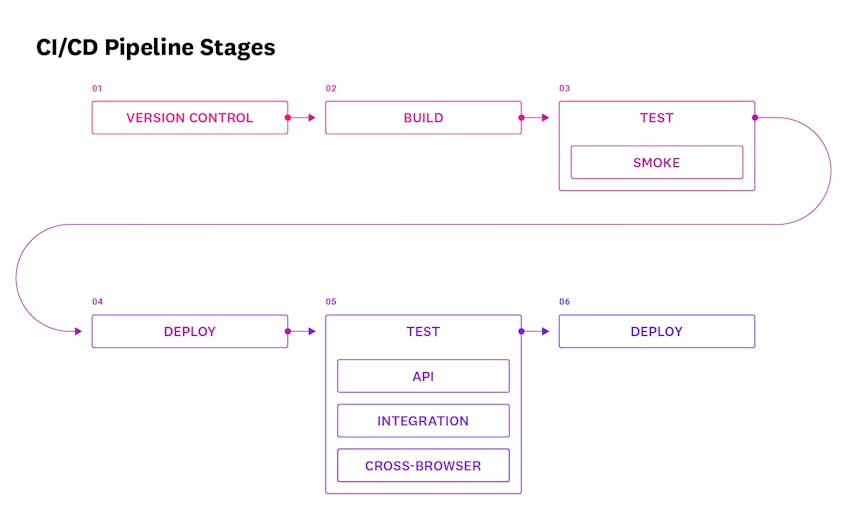 CI/CD Pipeline Stages

01
VERSION CONTROL

02
BUILD

03
TEST

SMOKE

04
DEPLOY

05
TEST

API

INTEGRATION

CROSS-BROWSER

06
DEPLOY